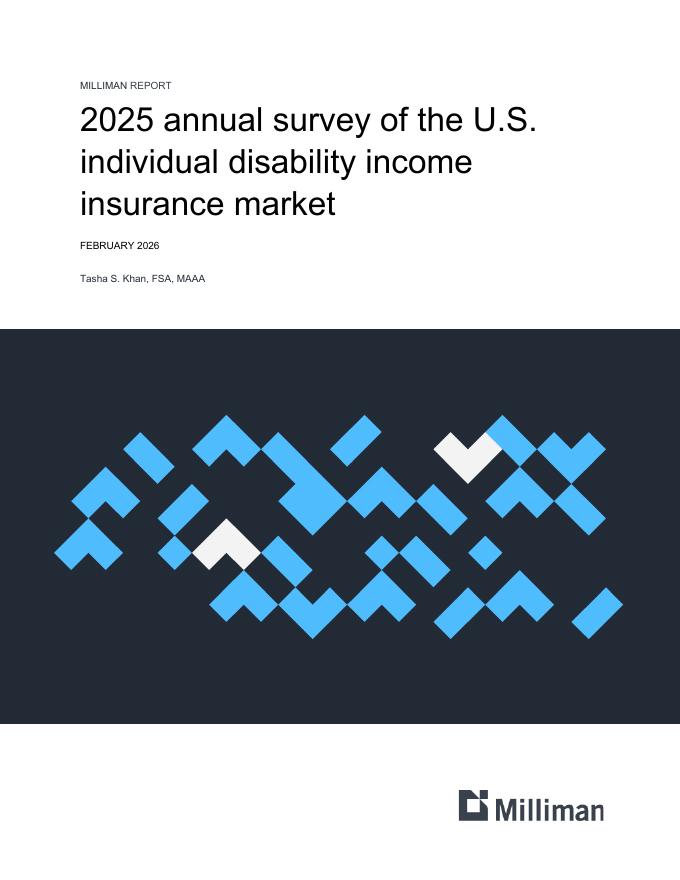 MILLIMAN REPORT

2025 annual survey of the U.S. individual disability income insurance market

FEBRUARY 2026

Tasha S. Khan, FSA, MAAA

Milliman